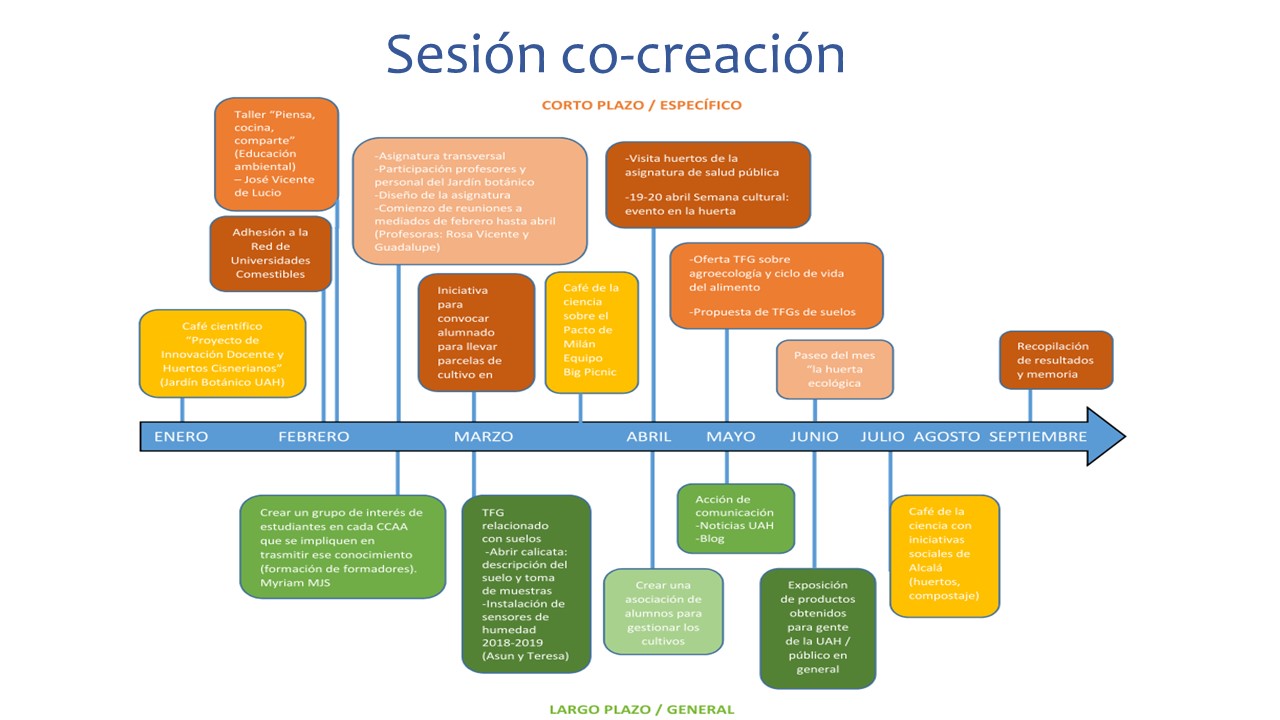 Sesión co-creación

CORTO PLAZO / ESPECÍFICO

Taller "Piensa, cocina, comparte" (Educación ambiental) – José Vicente de Lucio

Adhesión a la Red de Universidades Comestibles

Café científico "Proyecto de Innovación Docente y Huertos Cisnerianos" (Jardín Botánico UAH)

-Asignatura transversal
-Participación profesores y personal del Jardín botánico
-Diseño de la asignatura
-Comienzo de reuniones a mediados de febrero hasta abril (Profesoras: Rosa Vicente y Guadalupe)

Iniciativa para convocar alumnado para llevar parcelas de cultivo en

Café de la ciencia sobre el Pacto de Milán Equipo Big Picnic

-Visita huertos de la asignatura de salud pública

-19-20 abril Semana cultural: evento en la huerta

-Oferta TFG sobre agroecología y ciclo de vida del alimento

-Propuesta de TFGs de suelos

Paseo del mes "la huerta ecológica

Recopilación de resultados y memoria

ENERO FEBRERO MARZO ABRIL MAYO JUNIO JULIO AGOSTO SEPTIEMBRE

Crear un grupo de interés de estudiantes en cada CCAA que se impliquen en trasmitir ese conocimiento (formación de formadores). Myriam MJS

TFG relacionado con suelos
-Abrir calicata: descripción del suelo y toma de muestras
-Instalación de sensores de humedad 2018-2019 (Asun y Teresa)

Crear una asociación de alumnos para gestionar los cultivos

Acción de comunicación
-Noticias UAH
-Blog

Exposición de productos obtenidos para gente de la UAH / público en general

Café de la ciencia con iniciativas sociales de Alcalá (huertos, compostaje)

LARGO PLAZO / GENERAL